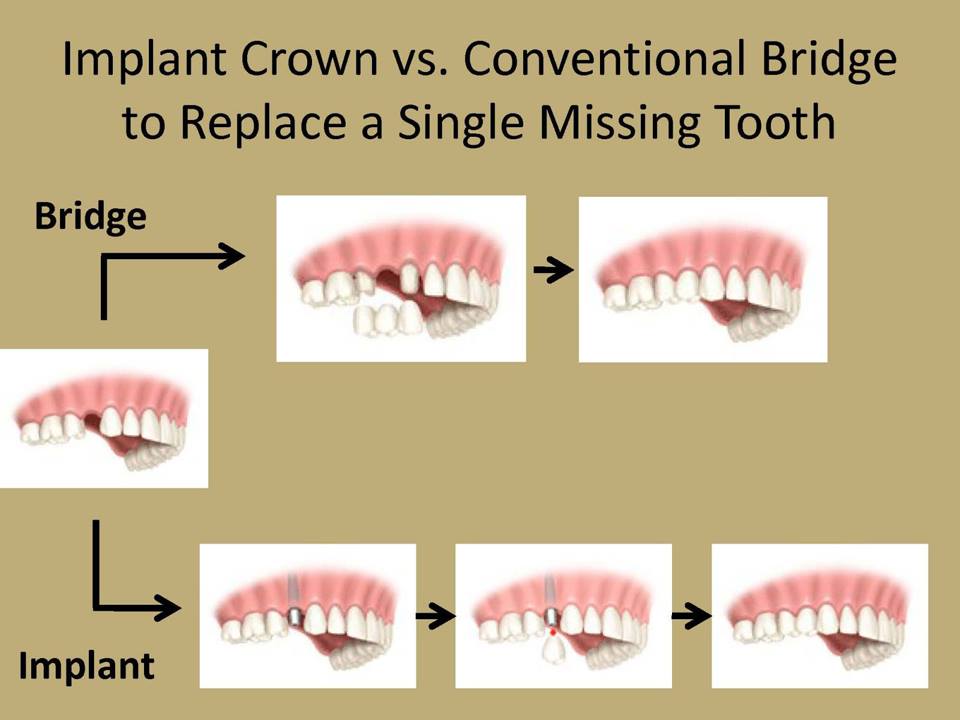 Implant Crown vs. Conventional Bridge to Replace a Single Missing Tooth

Bridge

Implant